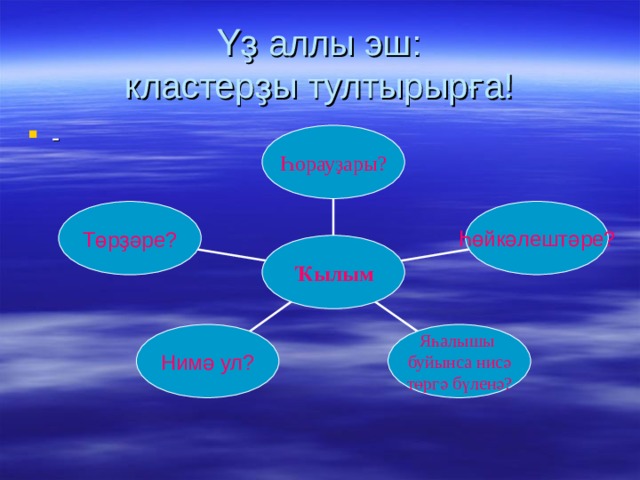 Үҙ аллы эш:
кластерҙы тултырырға!

-

Һорауҙары?

Төрҙәре?

Һөйкәлештәре?

Ҡылым

Нимә ул?

Яһалышы буйынса нисә төргә бүленә?